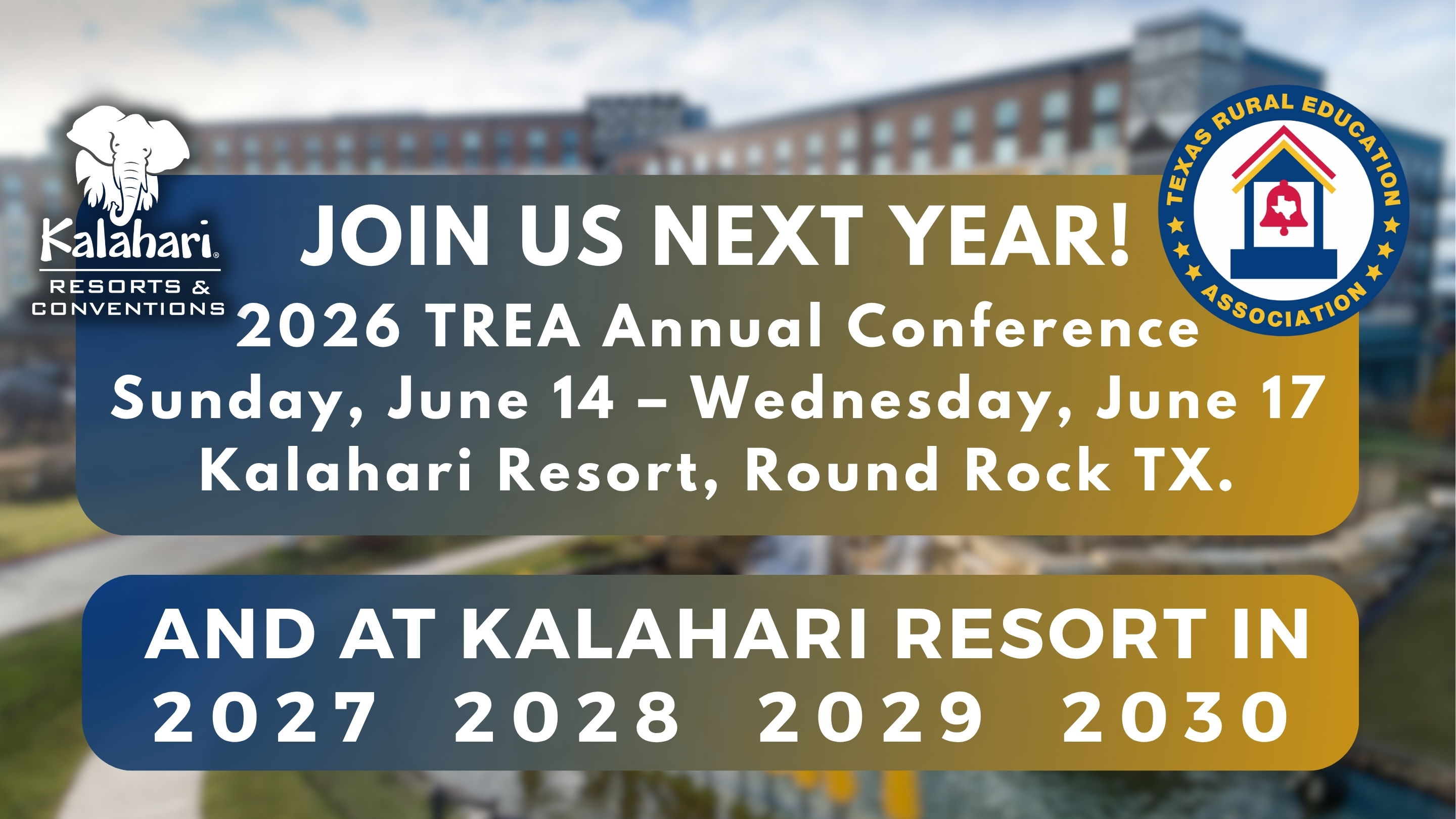 Kalahari
RESORTS & CONVENTIONS

TEXAS RURAL EDUCATION ASSOCIATION

JOIN US NEXT YEAR!
2026 TREA Annual Conference
Sunday, June 14 – Wednesday, June 17
Kalahari Resort, Round Rock TX.

AND AT KALAHARI RESORT IN
2027 2028 2029 2030